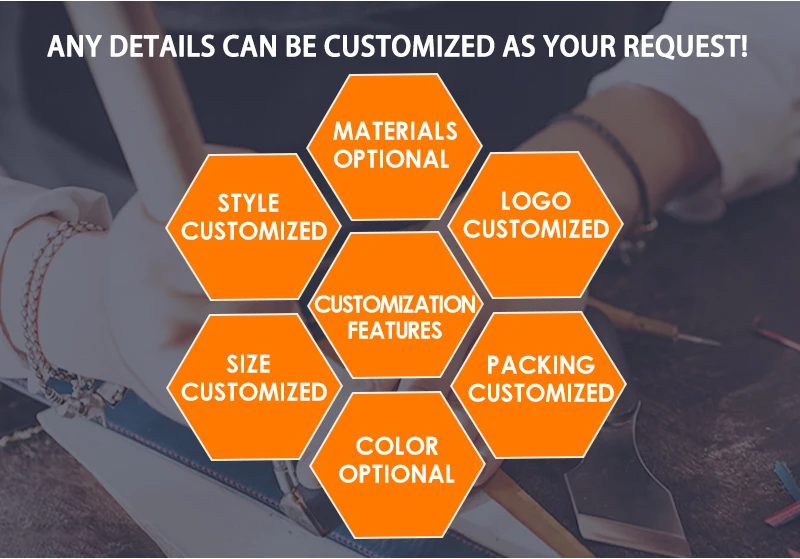 ANY DETAILS CAN BE CUSTOMIZED AS YOUR REQUEST!

MATERIALS OPTIONAL

STYLE CUSTOMIZED

LOGO CUSTOMIZED

CUSTOMIZATION FEATURES

SIZE CUSTOMIZED

PACKING CUSTOMIZED

COLOR OPTIONAL